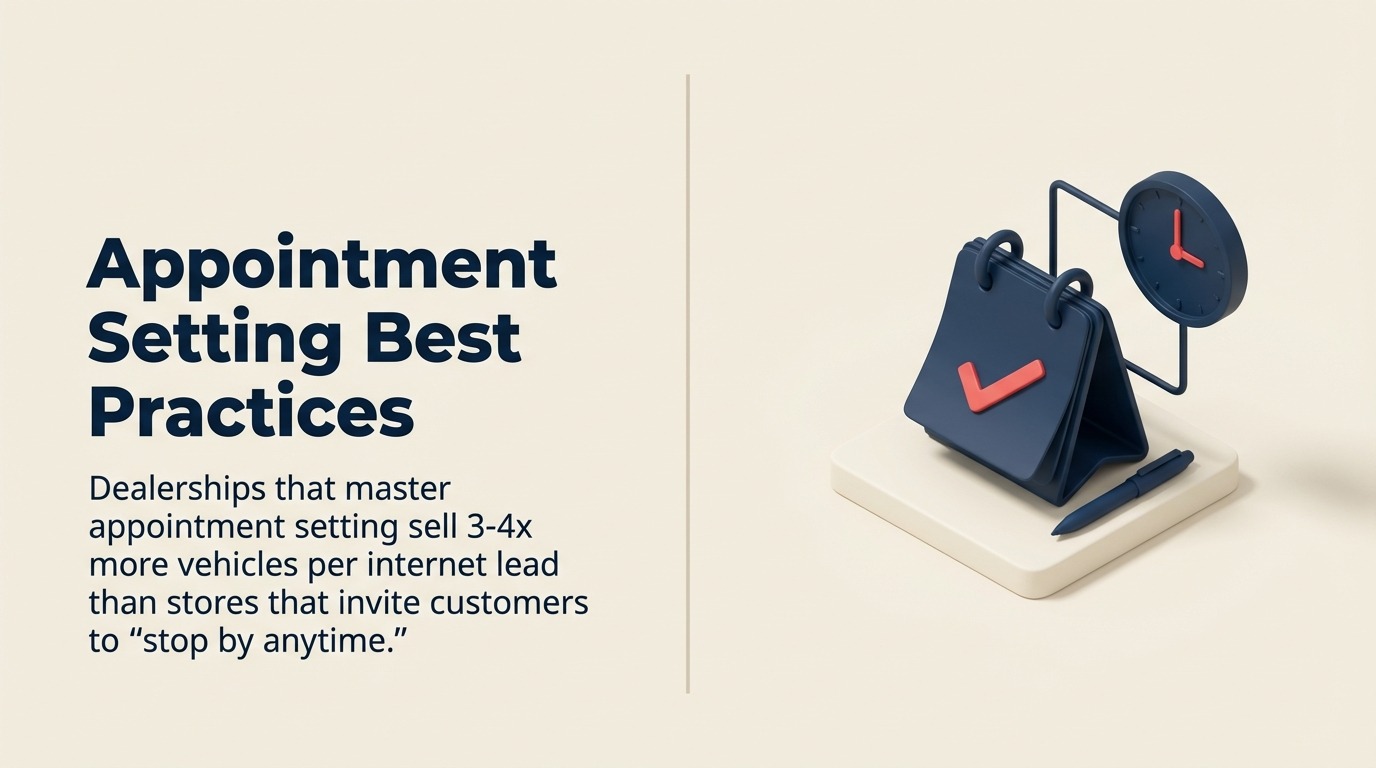 Appointment Setting Best Practices

Dealerships that master appointment setting sell 3-4x more vehicles per internet lead than stores that invite customers to “stop by anytime.”